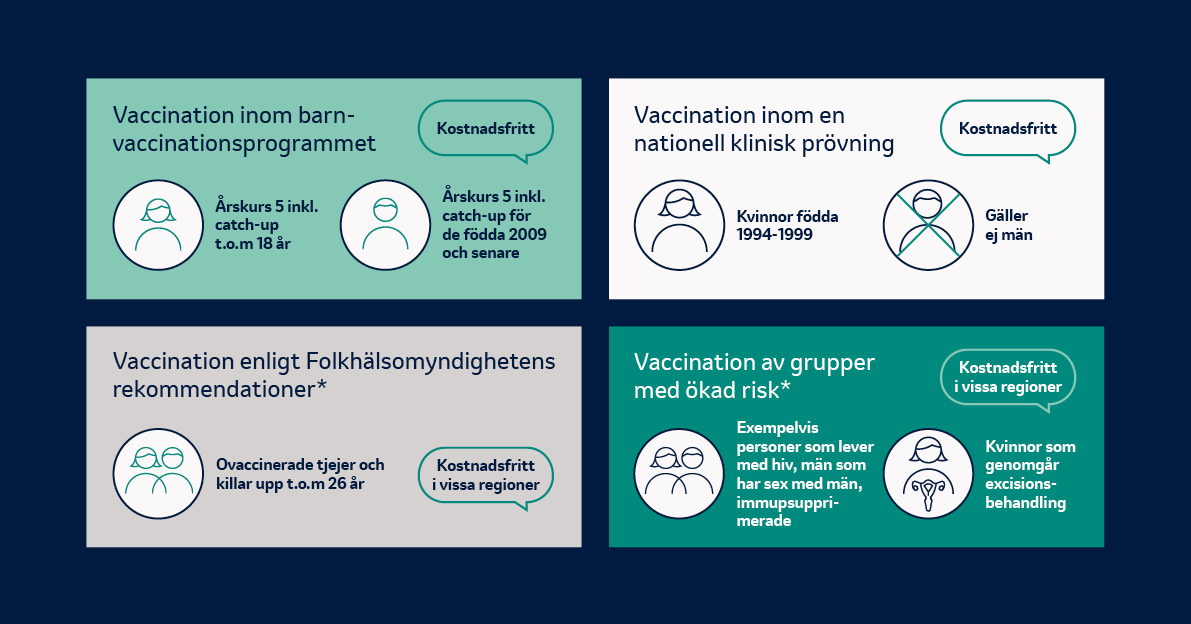 Vaccination inom barnvaccinationsprogrammet

Kostnadsfritt

Årskurs 5 inkl. catch-up t.o.m 18 år

Årskurs 5 inkl. catch-up för de födda 2009 och senare

Vaccination inom en nationell klinisk prövning

Kostnadsfritt

Kvinnor födda 1994-1999

Gäller ej män

Vaccination enligt Folkhälsomyndighetens rekommendationer*

Ovaccinerade tjejer och killar upp t.o.m 26 år

Kostnadsfritt i vissa regioner

Vaccination av grupper med ökad risk*

Kostnadsfritt i vissa regioner

Exempelvis personer som lever med hiv, män som har sex med män, immupsupprimerade

Kvinnor som genomgår excisionsbehandling